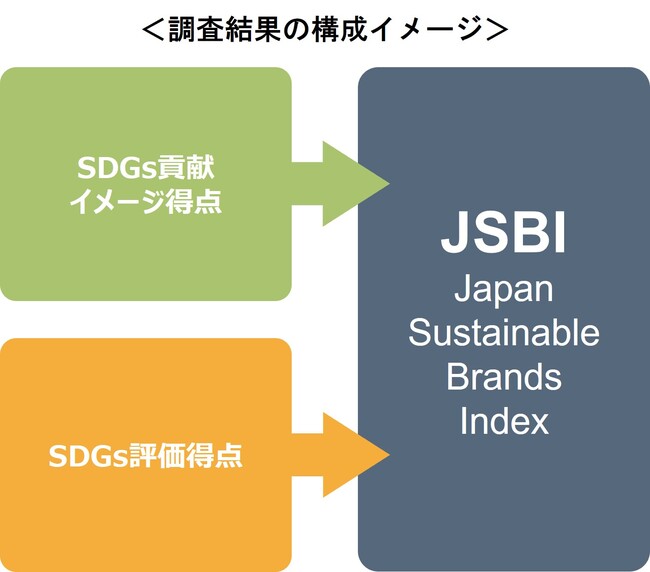 ＜調査結果の構成イメージ＞

SDGs貢献
イメージ得点

SDGs評価得点

JSBI
Japan
Sustainable
Brands
Index